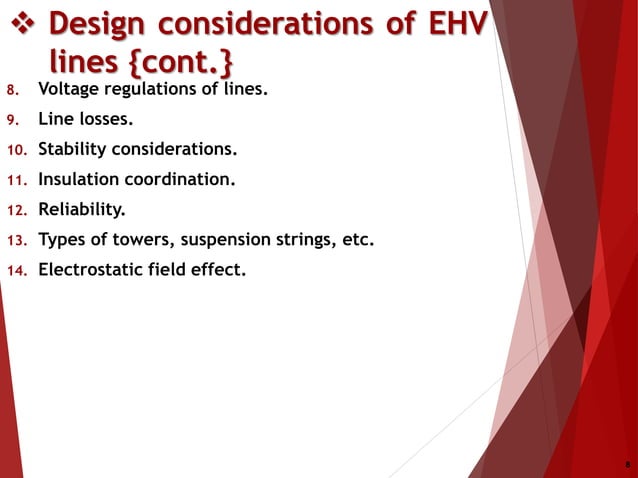 ❖ Design considerations of EHV lines {cont.}

8. Voltage regulations of lines.
9. Line losses.
10. Stability considerations.
11. Insulation coordination.
12. Reliability.
13. Types of towers, suspension strings, etc.
14. Electrostatic field effect.

8